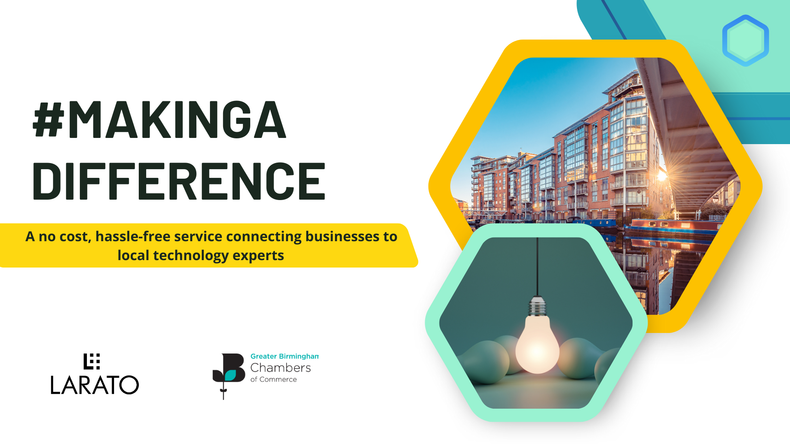 #MAKINGA DIFFERENCE

A no cost, hassle-free service connecting businesses to local technology experts

LARATO

Greater Birmingham Chambers of Commerce